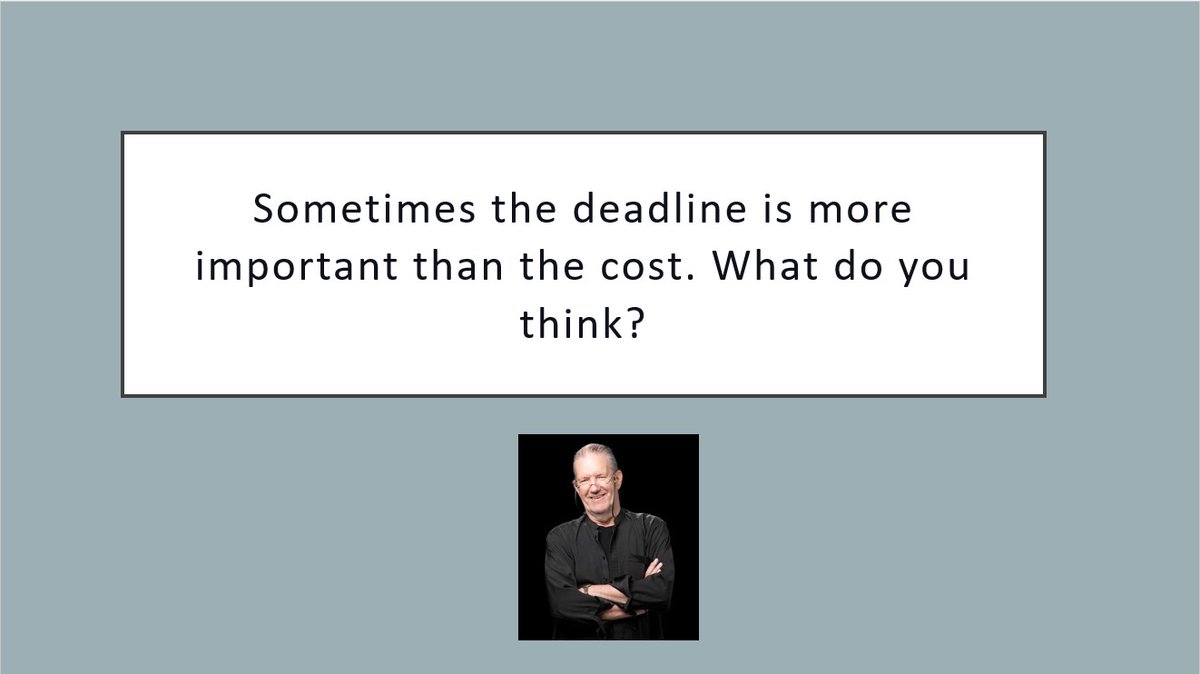 Sometimes the deadline is more important than the cost. What do you think?